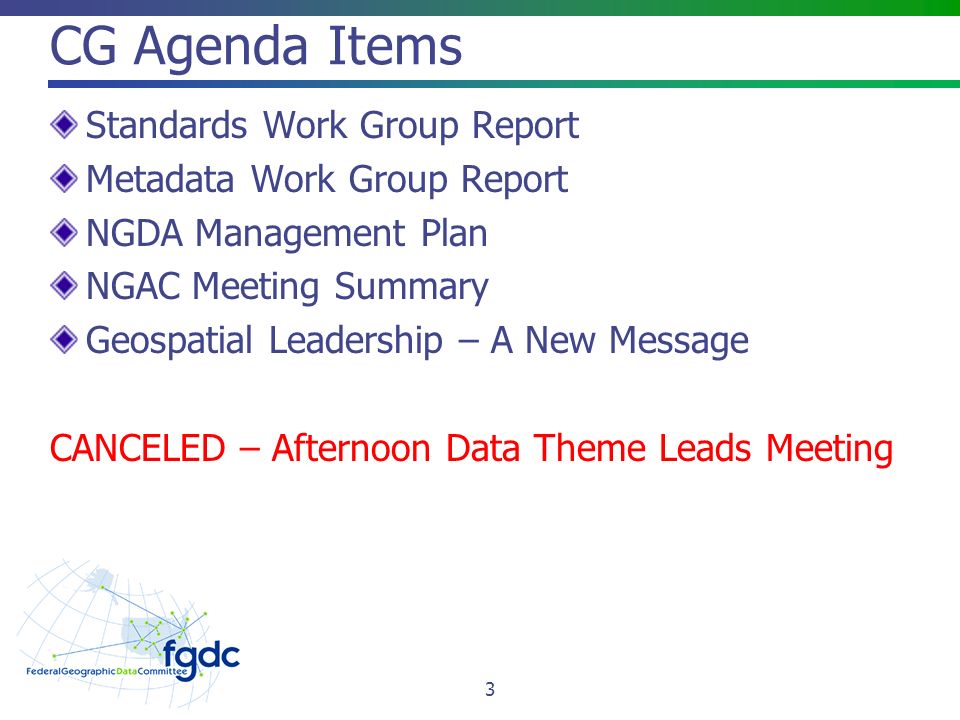 CG Agenda Items

Standards Work Group Report
Metadata Work Group Report
NGDA Management Plan
NGAC Meeting Summary
Geospatial Leadership – A New Message

CANCELED – Afternoon Data Theme Leads Meeting

fgdc
FederalGeographicDataCommittee

3